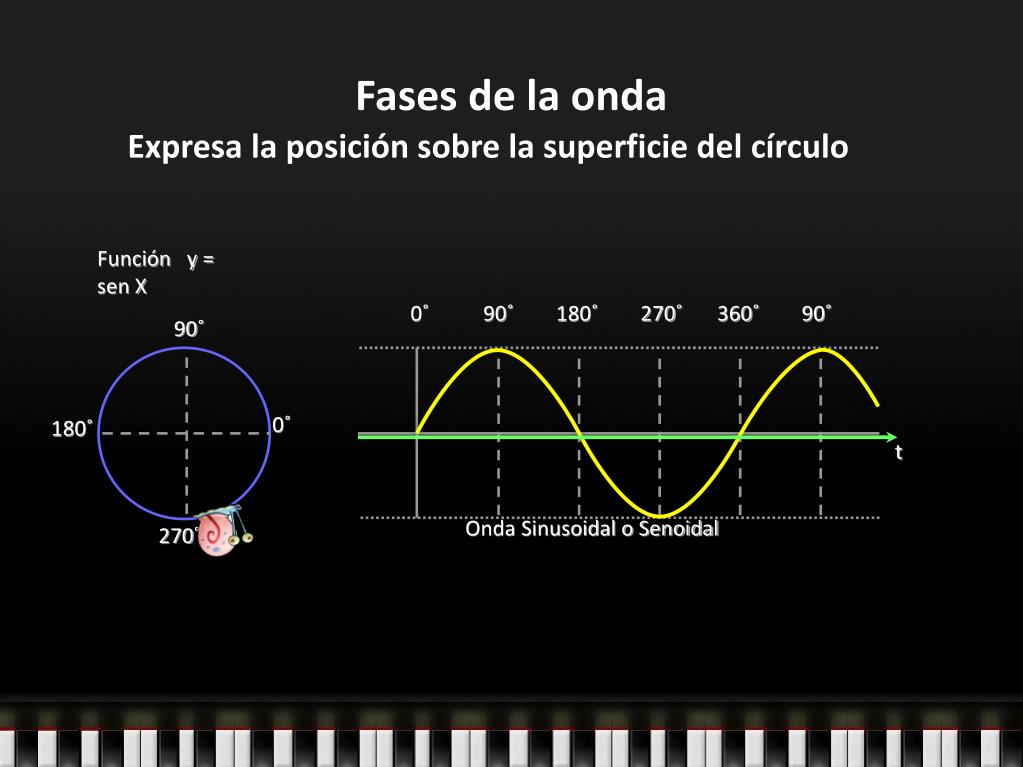 Fases de la onda
Expresa la posición sobre la superficie del círculo

Función y = sen X

90˚
180˚
0˚
270˚

0˚ 90˚ 180˚ 270˚ 360˚ 90˚

t

Onda Sinusoidal o Senoidal